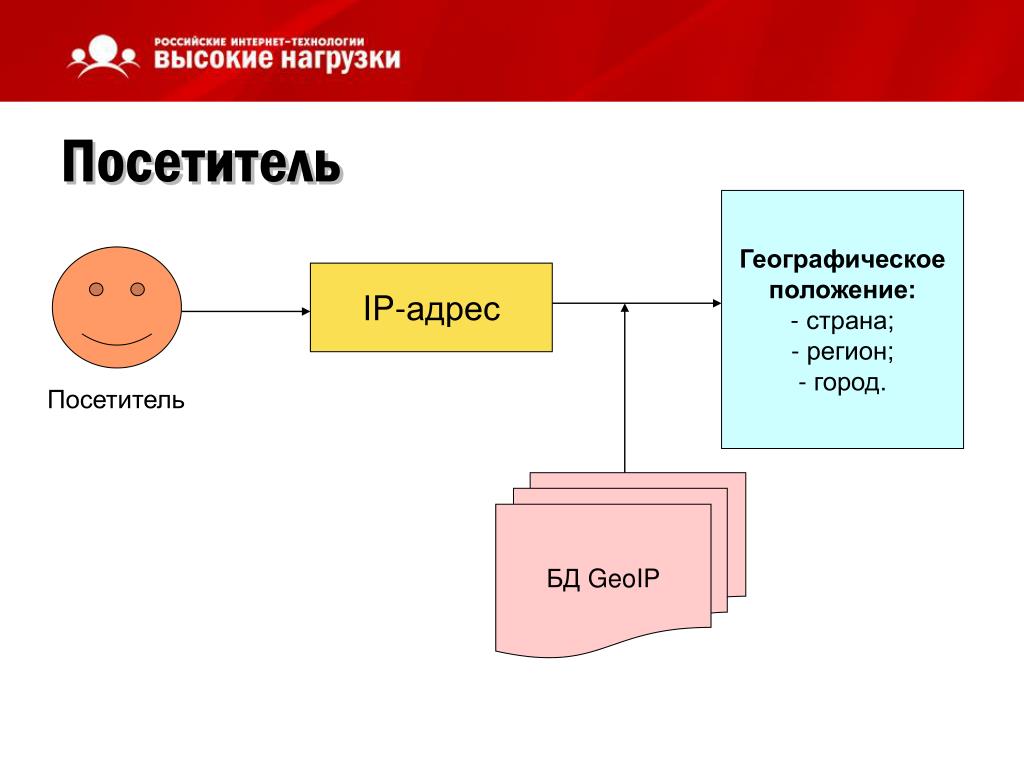 РОССИЙСКИЕ ИНТЕРНЕТ-ТЕХНОЛОГИИ
ВЫСОКИЕ НАГРУЗКИ

Посетитель

Посетитель

IP-адрес

Географическое положение:
- страна;
- регион;
- город.

БД GeoIP